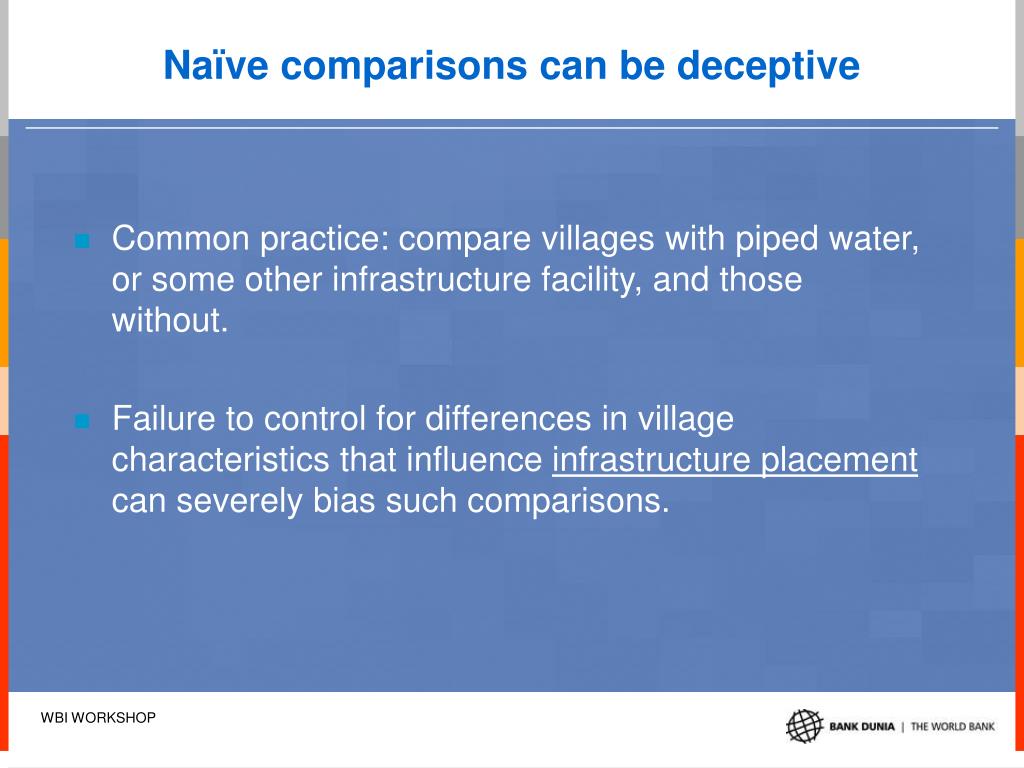 Naïve comparisons can be deceptive

Common practice: compare villages with piped water, or some other infrastructure facility, and those without.

Failure to control for differences in village characteristics that influence infrastructure placement can severely bias such comparisons.

WBI WORKSHOP

BANK DUNIA | THE WORLD BANK